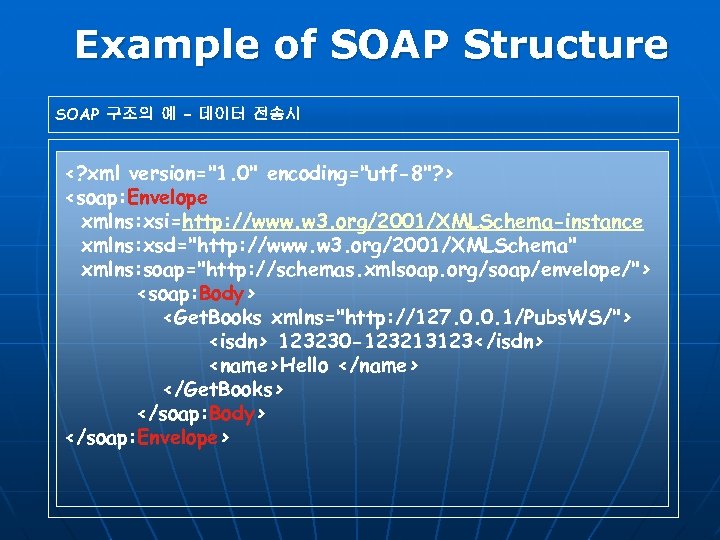 Example of SOAP Structure

SOAP 구조의 예 - 데이터 전송시

<?xml version="1.0" encoding="utf-8"?>
<soap:Envelope
xmlns:xsi=http://www.w3.org/2001/XMLSchema-instance
xmlns:xsd="http://www.w3.org/2001/XMLSchema"
xmlns:soap="http://schemas.xmlsoap.org/soap/envelope/">
<soap:Body>
<GetBooks xmlns="http://127.0.0.1/PubsWS/">
<isdn> 123230-123213123</isdn>
<name>Hello </name>
</GetBooks>
</soap:Body>
</soap:Envelope>